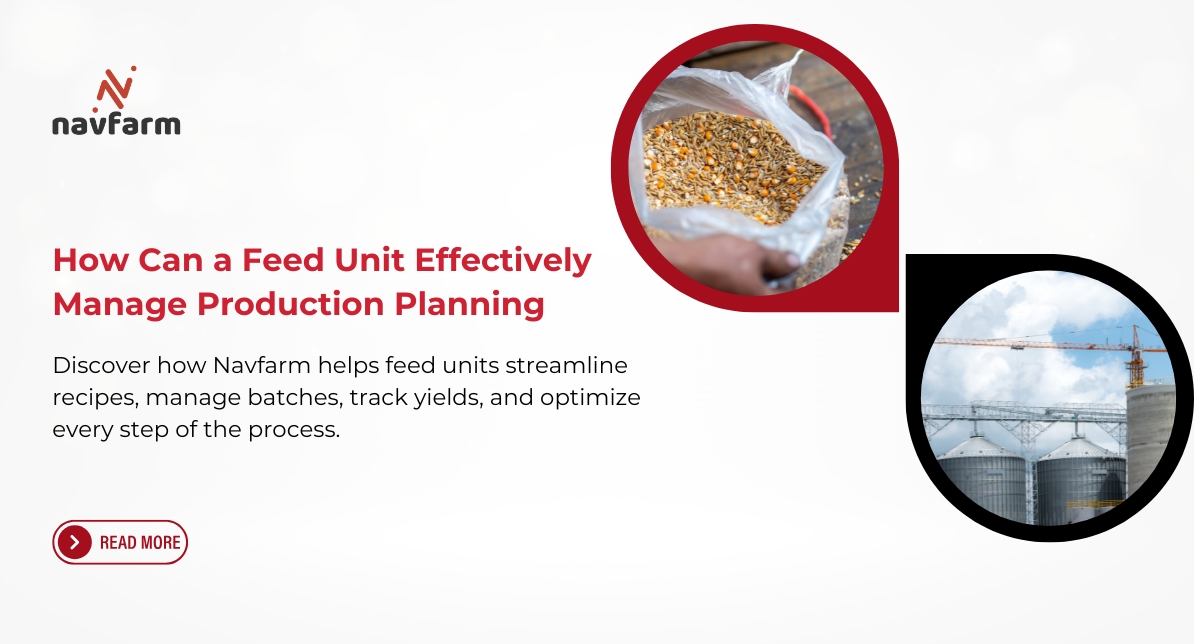 navfarm

How Can a Feed Unit Effectively Manage Production Planning

Discover how Navfarm helps feed units streamline recipes, manage batches, track yields, and optimize every step of the process.

READ MORE